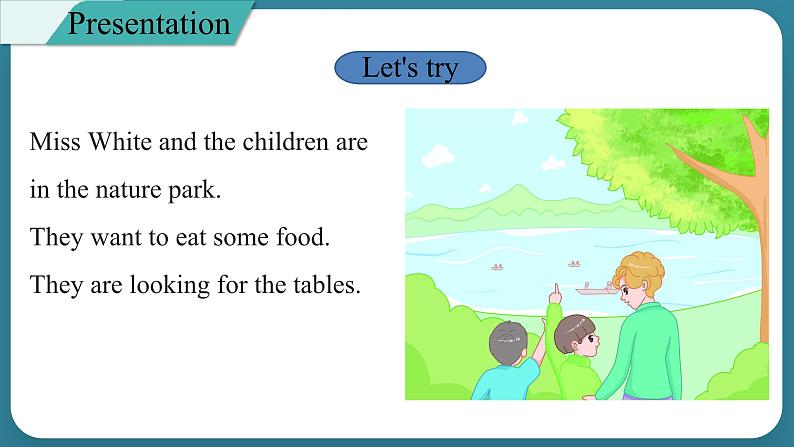 Presentation

Let's try

Miss White and the children are in the nature park.

They want to eat some food.

They are looking for the tables.